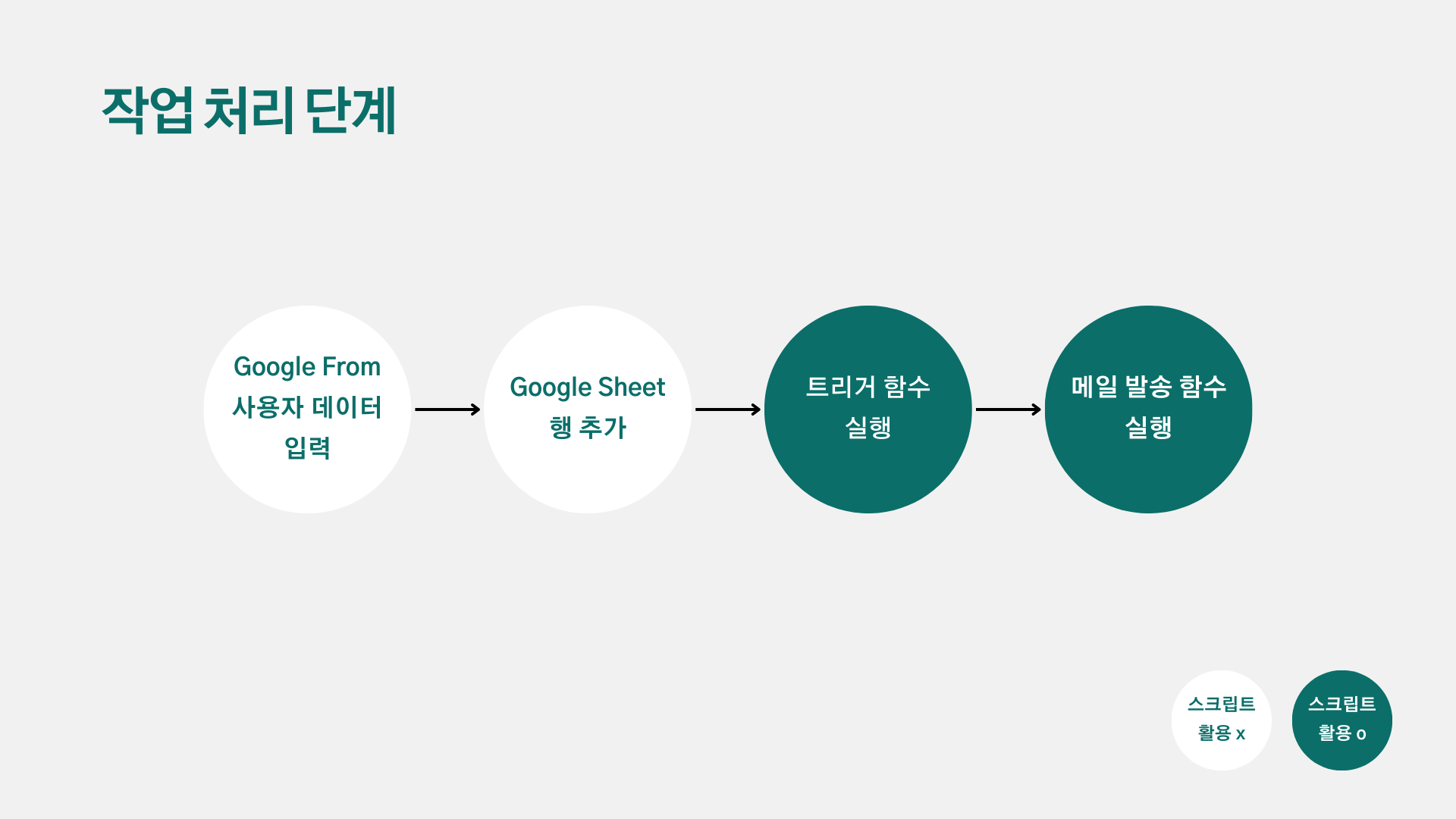 작업 처리 단계

Google From
사용자 데이터
입력

Google Sheet
행 추가

트리거 함수
실행

메일 발송 함수
실행

스크립트
활용 x

스크립트
활용 o